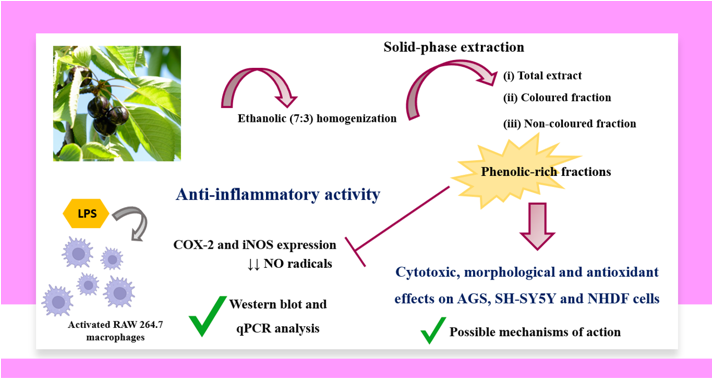 Solid-phase extraction

Ethanolic (7:3) homogenization

(i) Total extract

(ii) Coloured fraction

(iii) Non-coloured fraction

Phenolic-rich fractions

Anti-inflammatory activity

LPS

COX-2 and iNOS expression
↓↓ NO radicals

Activated RAW 264.7 macrophages

Western blot and qPCR analysis

Cytotoxic, morphological and antioxidant effects on AGS, SH-SY5Y and NHDF cells

Possible mechanisms of action